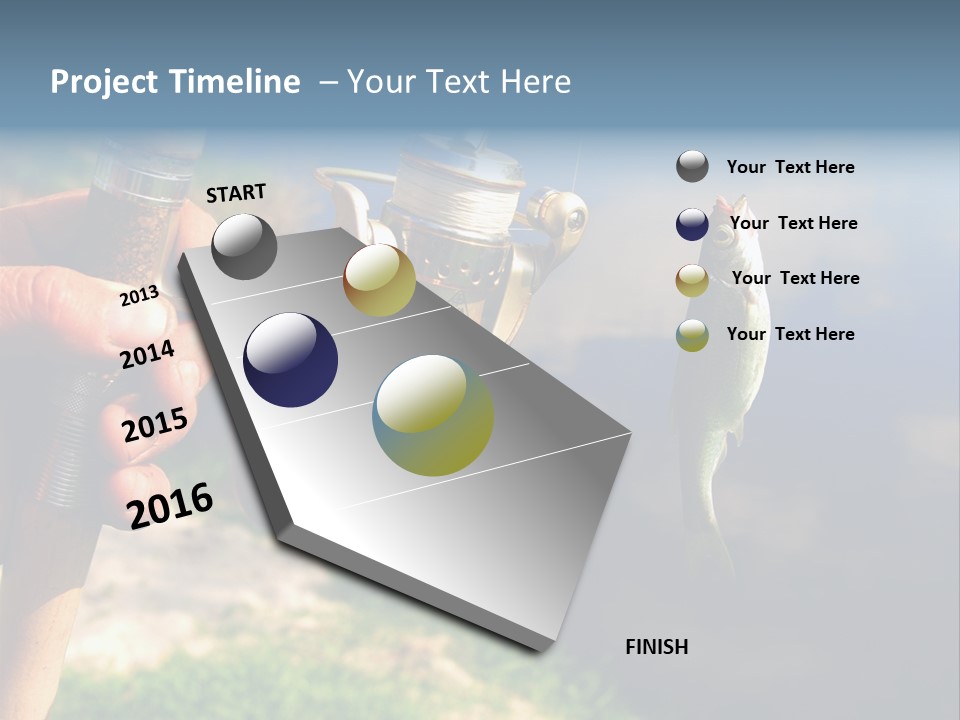 Project Timeline – Your Text Here

START

2013

2014

2015

2016

FINISH

Your Text Here

Your Text Here

Your Text Here

Your Text Here